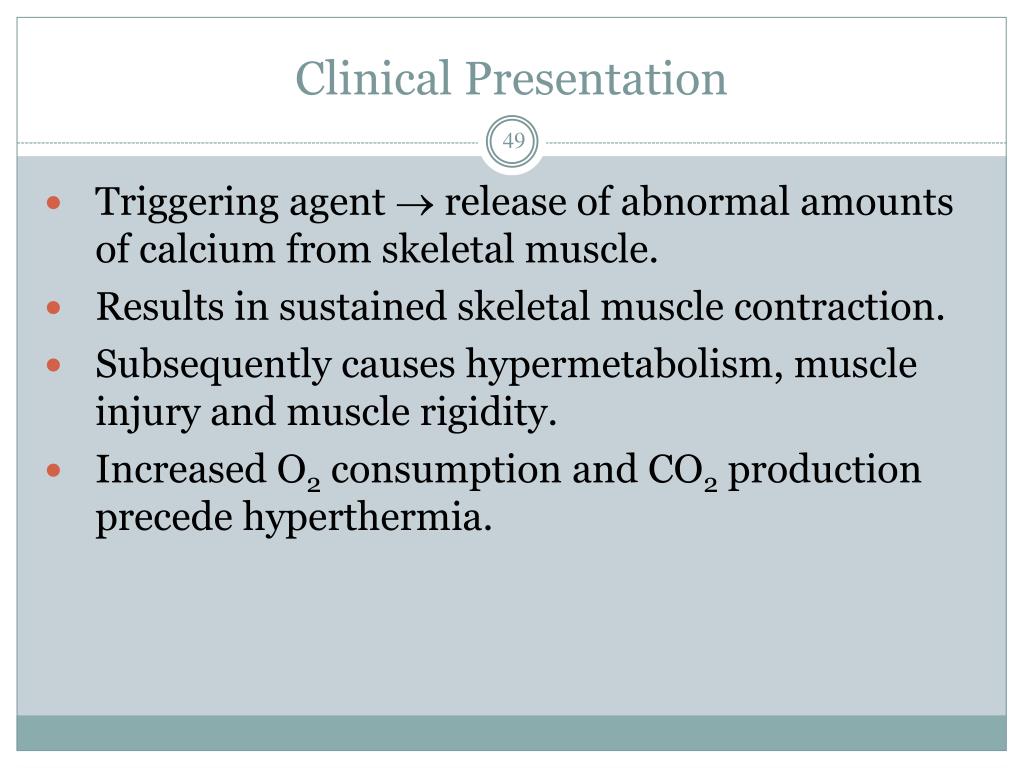 Clinical Presentation

49

- Triggering agent $\rightarrow$ release of abnormal amounts of calcium from skeletal muscle.
- Results in sustained skeletal muscle contraction.
- Subsequently causes hypermetabolism, muscle injury and muscle rigidity.
- Increased $O_2$ consumption and $CO_2$ production precede hyperthermia.